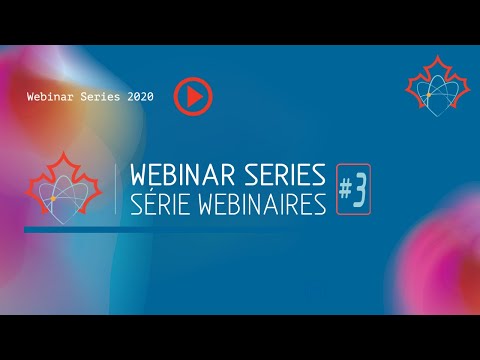 Webinar Series 2020

WEBINAR SERIES
SÉRIE WEBINAIRES

#3